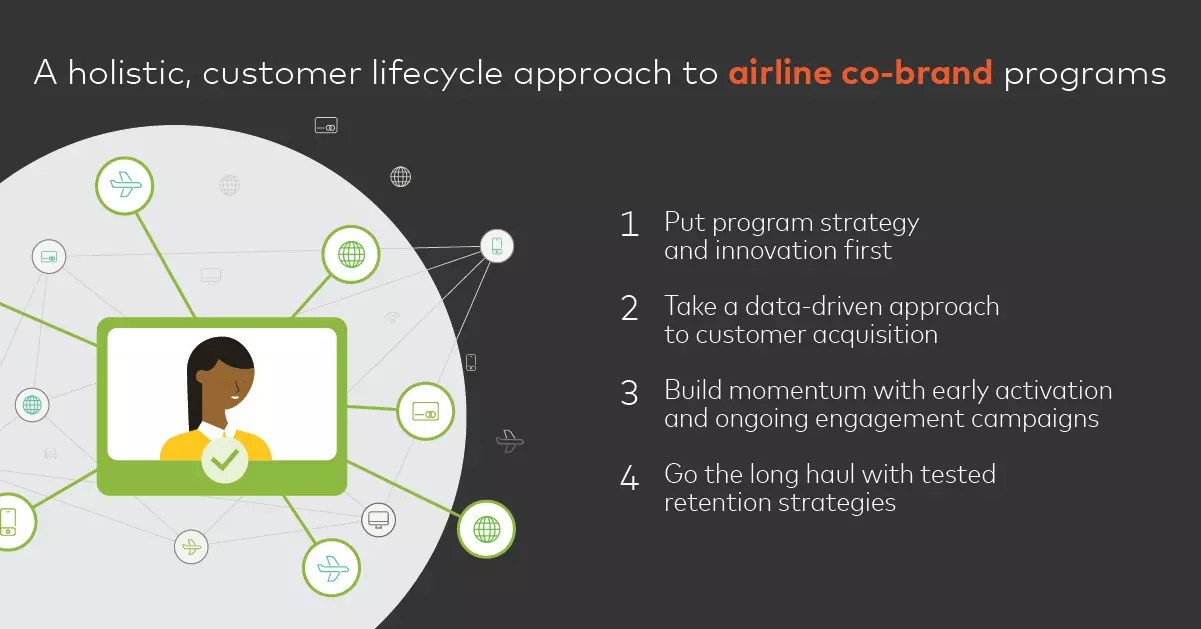 A holistic, customer lifecycle approach to airline co-brand programs

1 Put program strategy and innovation first

2 Take a data-driven approach to customer acquisition

3 Build momentum with early activation and ongoing engagement campaigns

4 Go the long haul with tested retention strategies